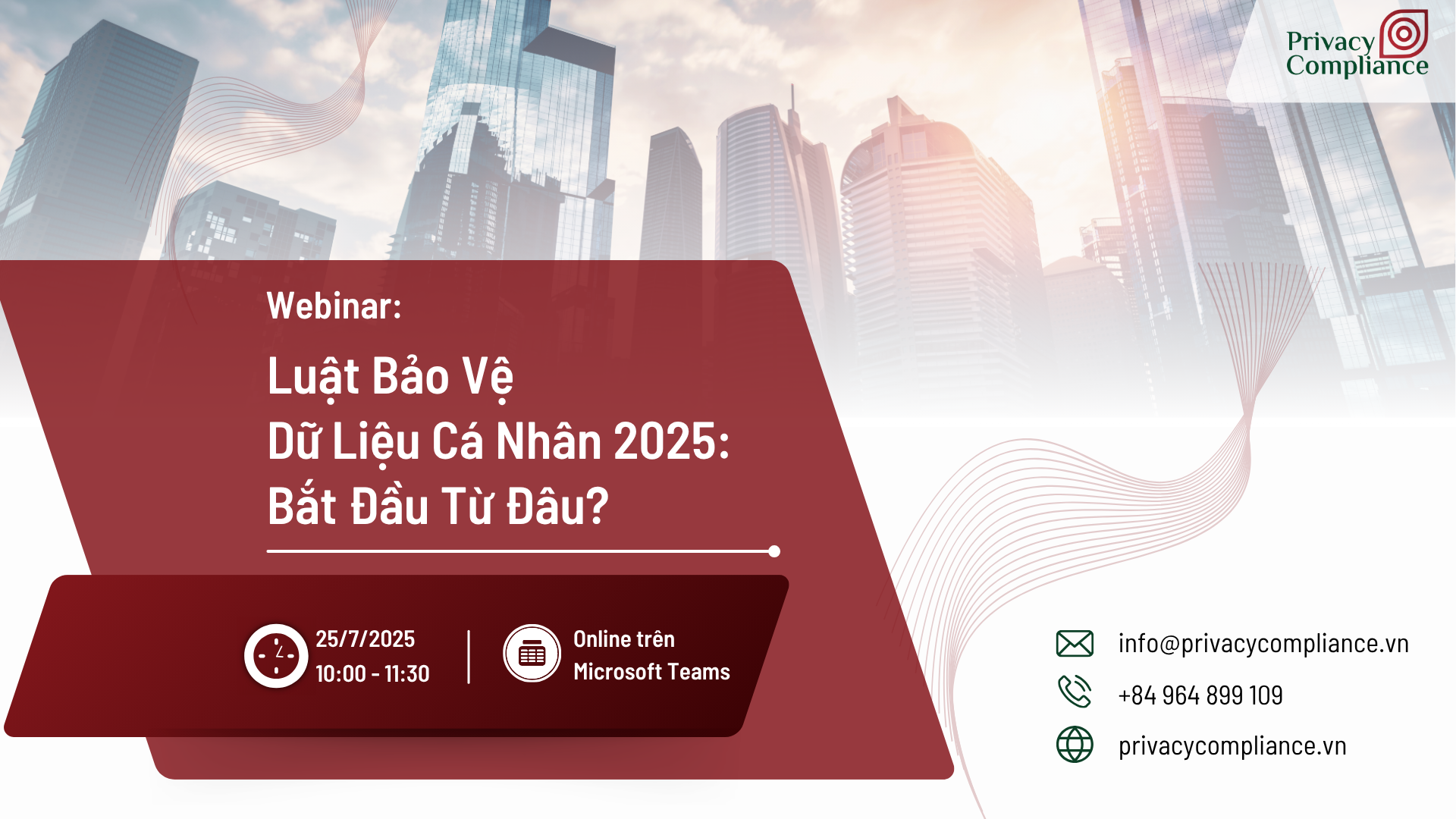 Privacy Compliance

Webinar:

Luật Bảo Vệ Dữ Liệu Cá Nhân 2025: Bắt Đầu Từ Đâu?

25/7/2025
10:00 - 11:30

Online trên
Microsoft Teams

info@privacycompliance.vn
+84 964 899 109
privacycompliance.vn